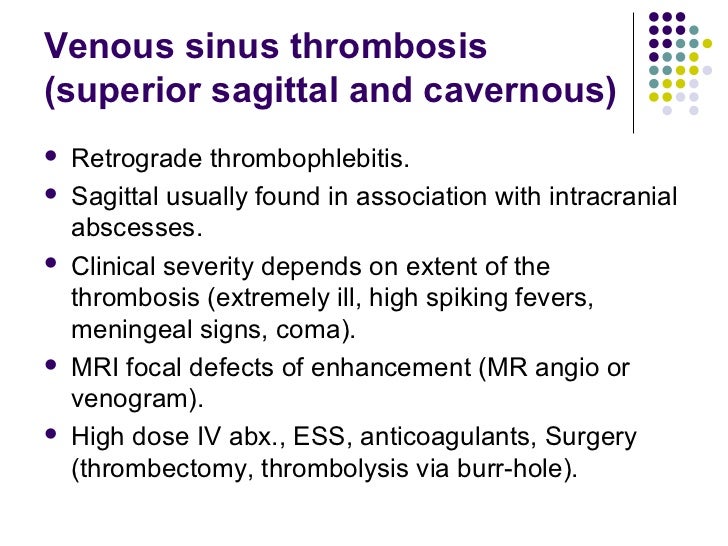 Venous sinus thrombosis (superior sagittal and cavernous)

- Retrograde thrombophlebitis.
- Sagittal usually found in association with intracranial abscesses.
- Clinical severity depends on extent of the thrombosis (extremely ill, high spiking fevers, meningeal signs, coma).
- MRI focal defects of enhancement (MR angio or venogram).
- High dose IV abx., ESS, anticoagulants, Surgery (thrombectomy, thrombolysis via burr-hole).